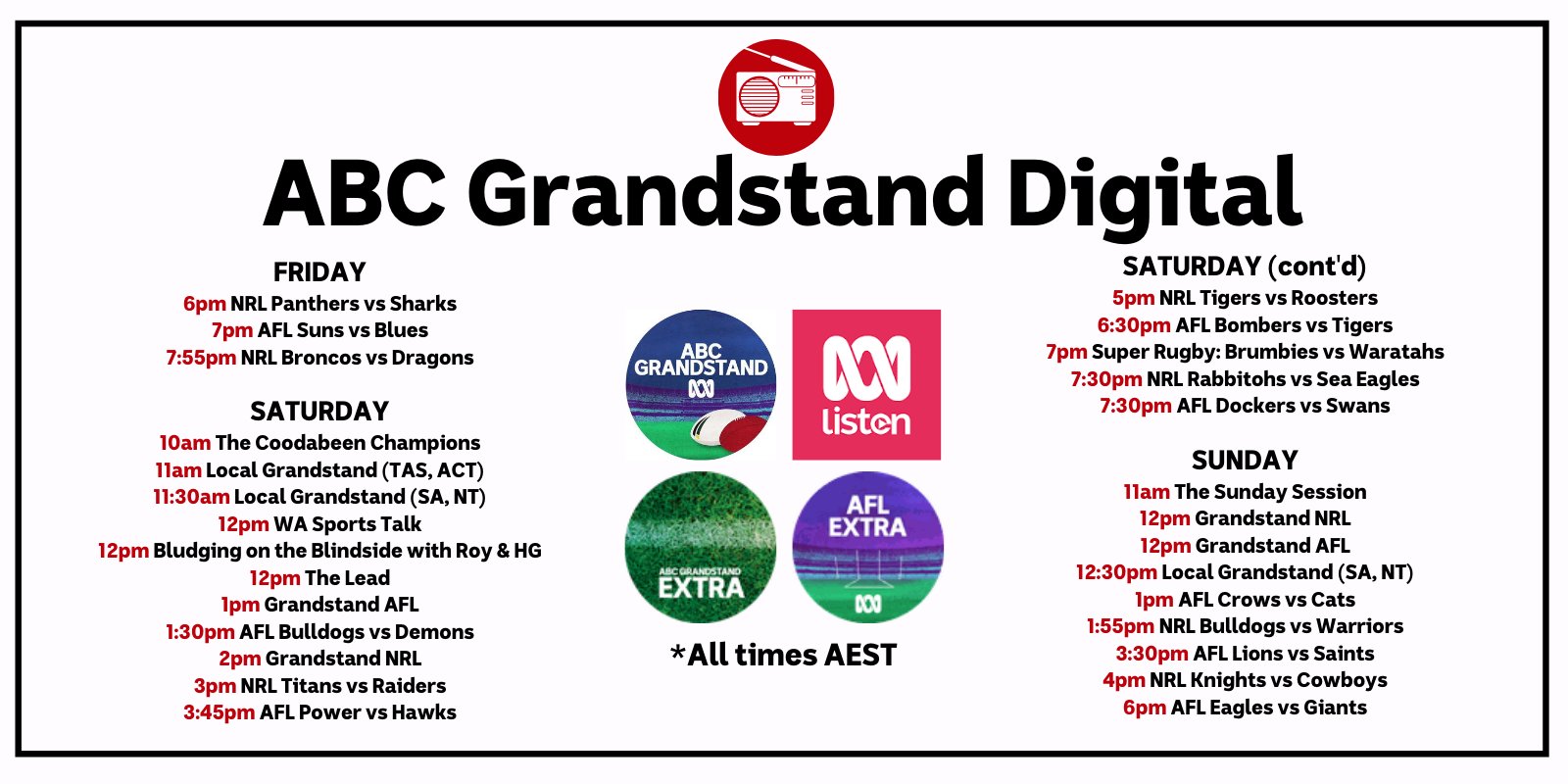 ABC Grandstand Digital

FRIDAY
6pm NRL Panthers vs Sharks
7pm AFL Suns vs Blues
7:55pm NRL Broncos vs Dragons

SATURDAY
10am The Coodabeen Champions
11am Local Grandstand (TAS, ACT)
11:30am Local Grandstand (SA, NT)
12pm WA Sports Talk
12pm Bludging on the Blindside with Roy & HG
12pm The Lead
1pm Grandstand AFL
1:30pm AFL Bulldogs vs Demons
2pm Grandstand NRL
3pm NRL Titans vs Raiders
3:45pm AFL Power vs Hawks

ABC GRANDSTAND

listen

ABC GRANDSTAND EXTRA

AFL EXTRA

*All times AEST

SATURDAY (cont'd)
5pm NRL Tigers vs Roosters
6:30pm AFL Bombers vs Tigers
7pm Super Rugby: Brumbies vs Waratahs
7:30pm NRL Rabbitohs vs Sea Eagles
7:30pm AFL Dockers vs Swans

SUNDAY
11am The Sunday Session
12pm Grandstand NRL
12pm Grandstand AFL
12:30pm Local Grandstand (SA, NT)
1pm AFL Crows vs Cats
1:55pm NRL Bulldogs vs Warriors
3:30pm AFL Lions vs Saints
4pm NRL Knights vs Cowboys
6pm AFL Eagles vs Giants